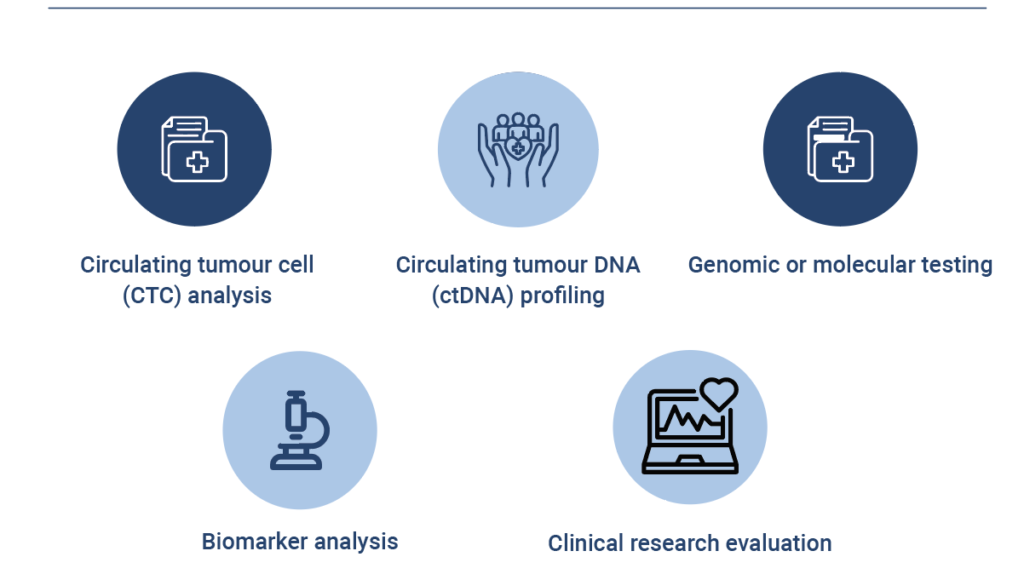 Circulating tumour cell (CTC) analysis

Circulating tumour DNA (ctDNA) profiling

Genomic or molecular testing

Biomarker analysis

Clinical research evaluation